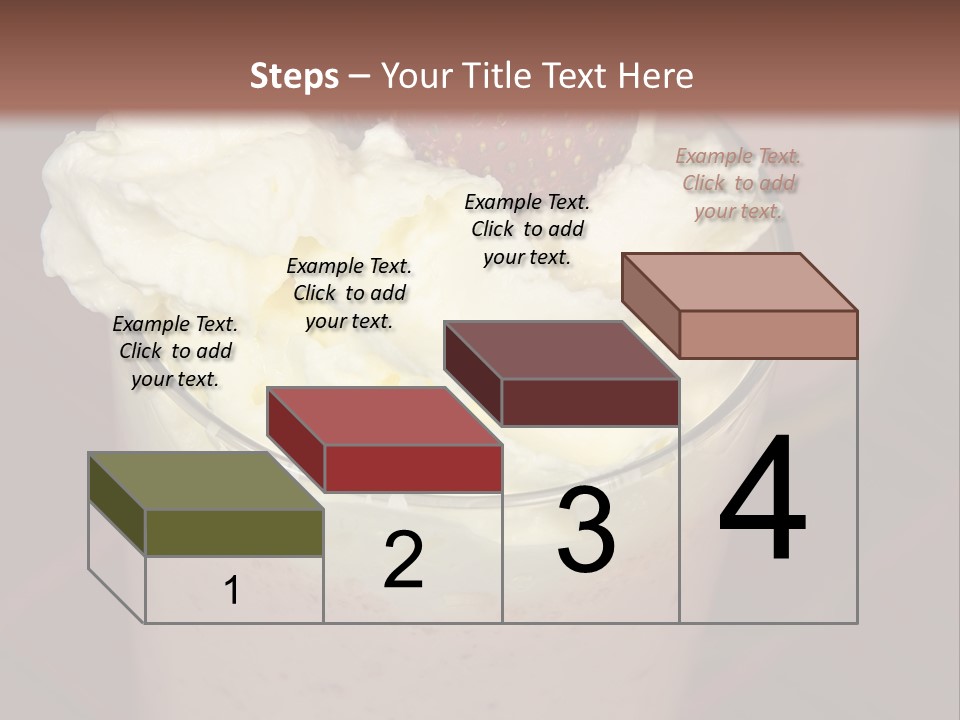 Steps – Your Title Text Here

Example Text. Click to add your text.

Example Text. Click to add your text.

Example Text. Click to add your text.

Example Text. Click to add your text.

1

2

3

4